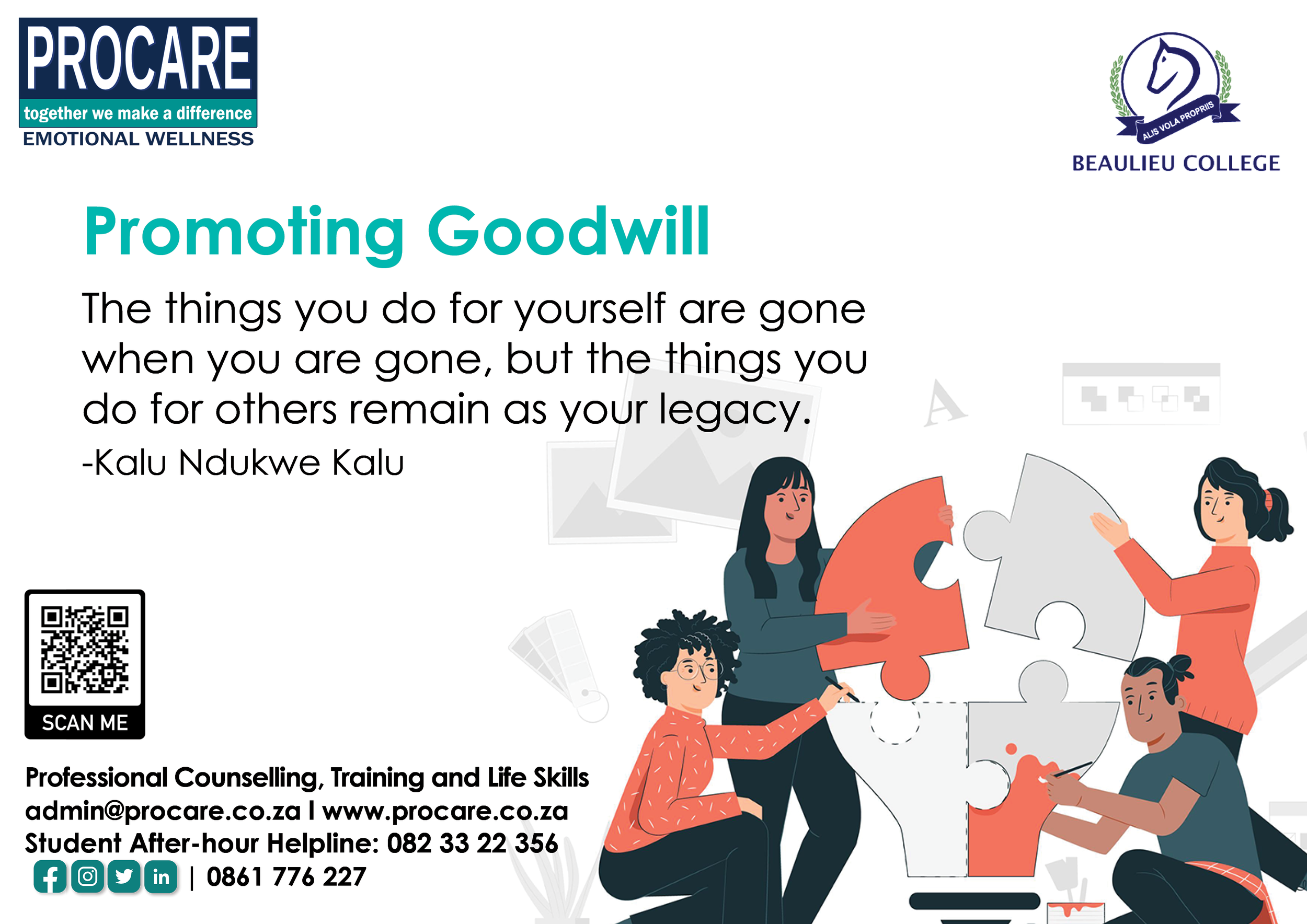 PROCARE
together we make a difference
EMOTIONAL WELLNESS

ALIS VOLA PROPRIIS
BEAULIEU COLLEGE

Promoting Goodwill

The things you do for yourself are gone when you are gone, but the things you do for others remain as your legacy.
-Kalu Ndukwe Kalu

SCAN ME

Professional Counselling, Training and Life Skills
admin@procare.co.za I www.procare.co.za
Student After-hour Helpline: 082 33 22 356
in | 0861 776 227